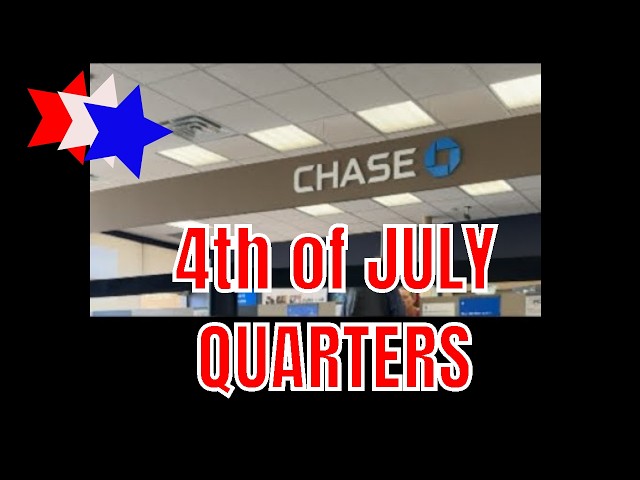 CHASE

4th of JULY
QUARTERS